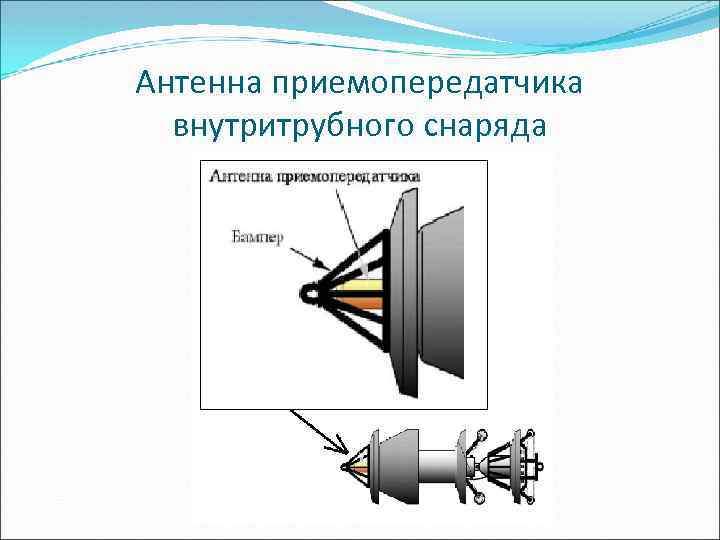 Антенна приемопередатчика внутритрубного снаряда

Антенна приемопередатчика

Бампер